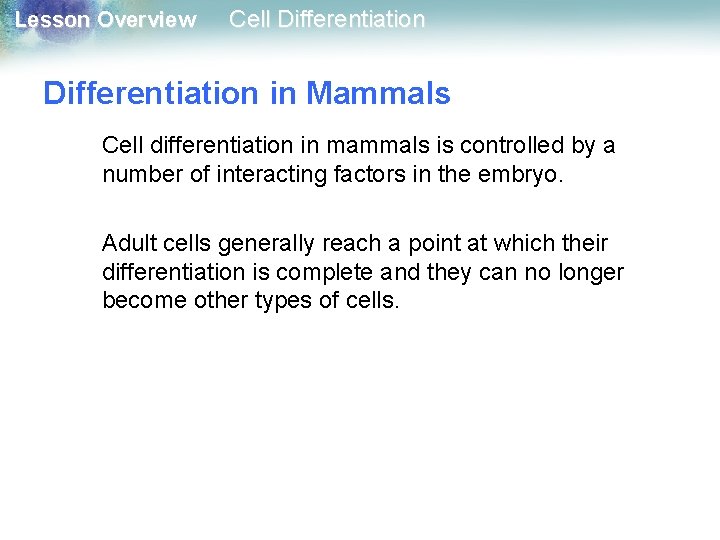 Lesson Overview Cell Differentiation

Differentiation in Mammals

Cell differentiation in mammals is controlled by a number of interacting factors in the embryo.

Adult cells generally reach a point at which their differentiation is complete and they can no longer become other types of cells.